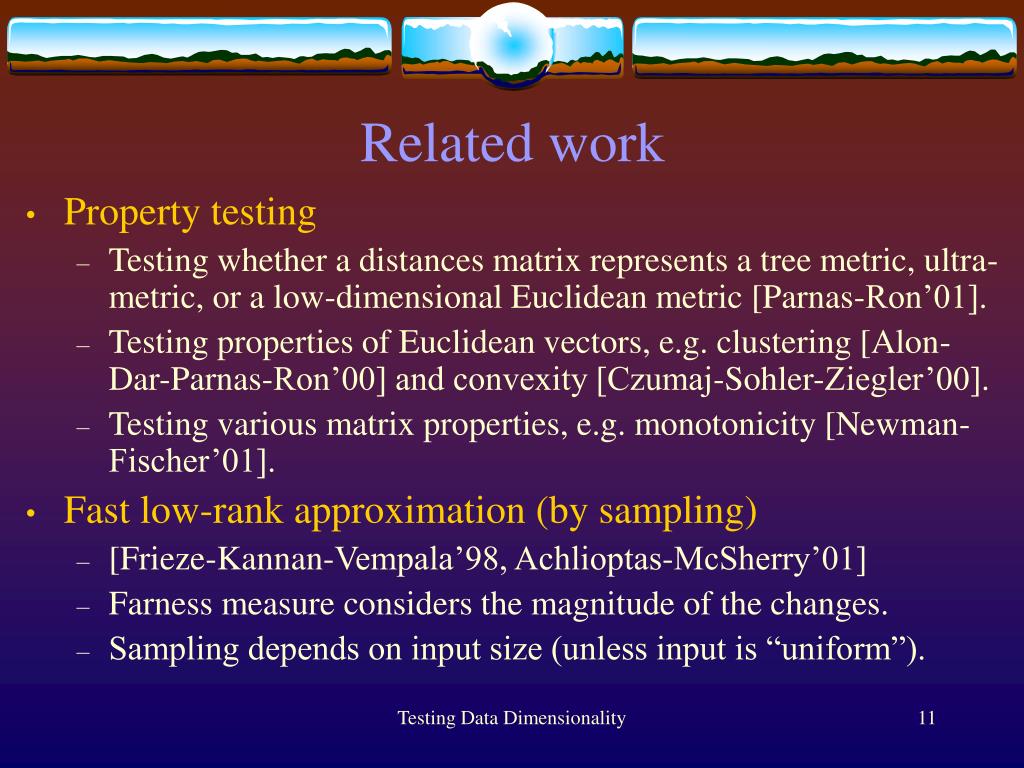 Related work

• Property testing
  – Testing whether a distances matrix represents a tree metric, ultra-metric, or a low-dimensional Euclidean metric [Parnas-Ron’01].
  – Testing properties of Euclidean vectors, e.g. clustering [Alon-Dar-Parnas-Ron’00] and convexity [Czumaj-Sohler-Ziegler’00].
  – Testing various matrix properties, e.g. monotonicity [Newman-Fischer’01].
• Fast low-rank approximation (by sampling)
  – [Frieze-Kannan-Vempala’98, Achlioptas-McSherry’01]
  – Farness measure considers the magnitude of the changes.
  – Sampling depends on input size (unless input is “uniform”).

Testing Data Dimensionality

11